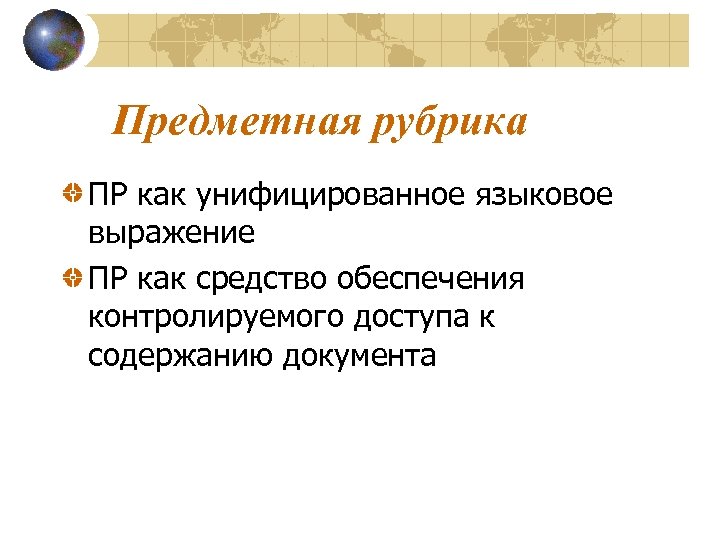 Предметная рубрика

ПР как унифицированное языковое выражение

ПР как средство обеспечения контролируемого доступа к содержанию документа